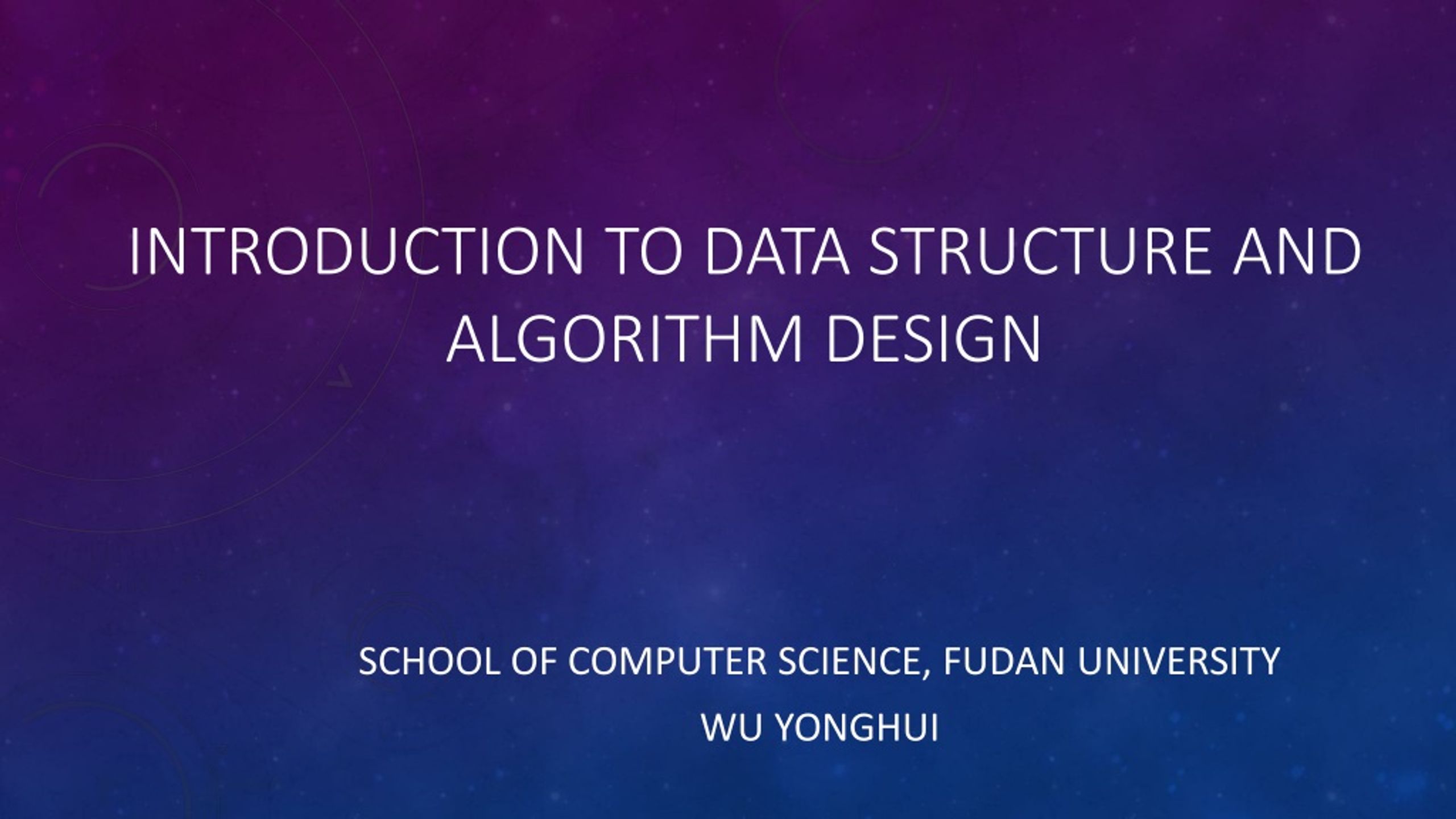 INTRODUCTION TO DATA STRUCTURE AND ALGORITHM DESIGN

SCHOOL OF COMPUTER SCIENCE, FUDAN UNIVERSITY

WU YONGHUI